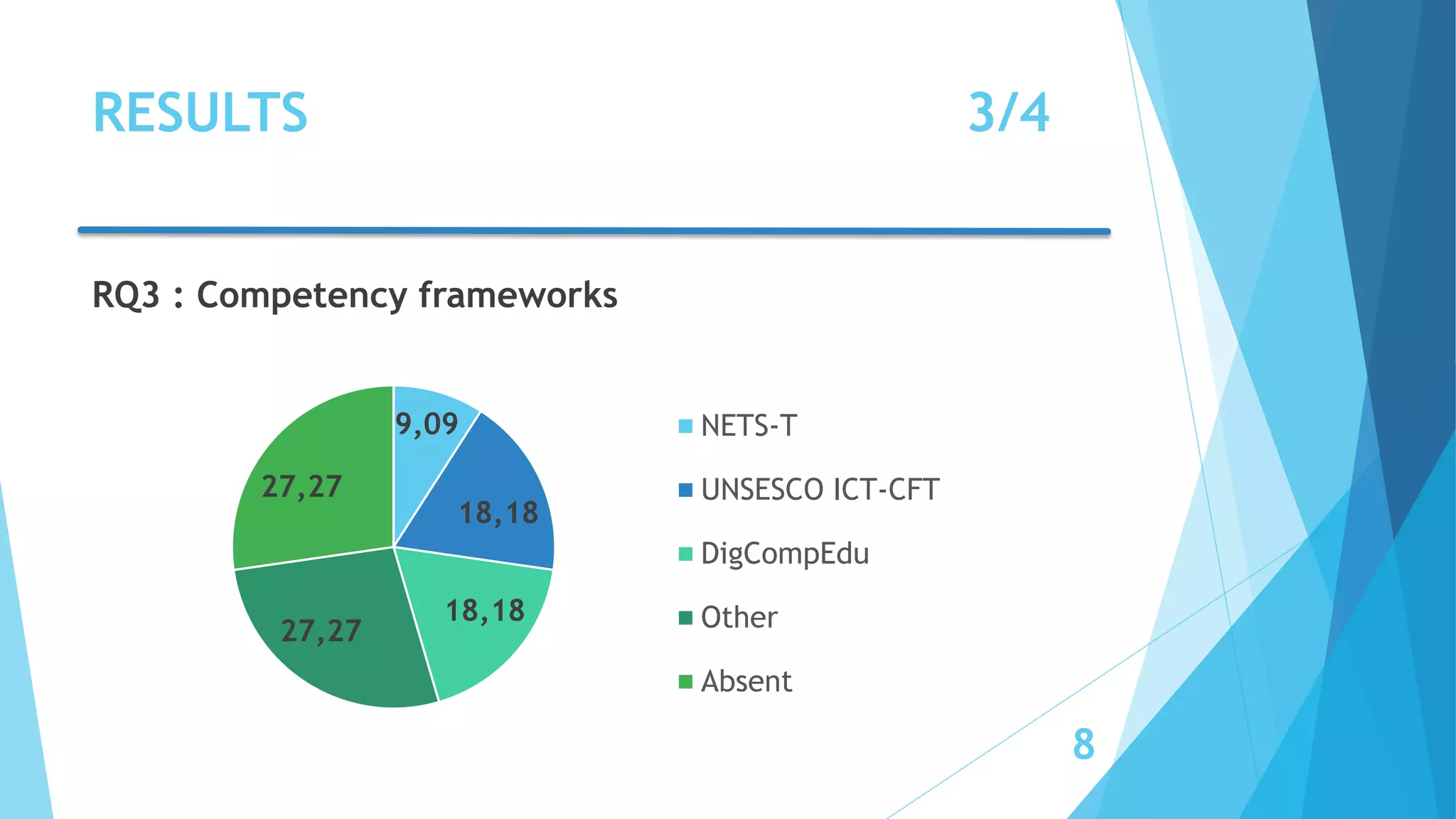 RESULTS 3/4

RQ3 : Competency frameworks

9,09
18,18
18,18
27,27
27,27

NETS-T
UNSESCO ICT-CFT
DigCompEdu
Other
Absent

8